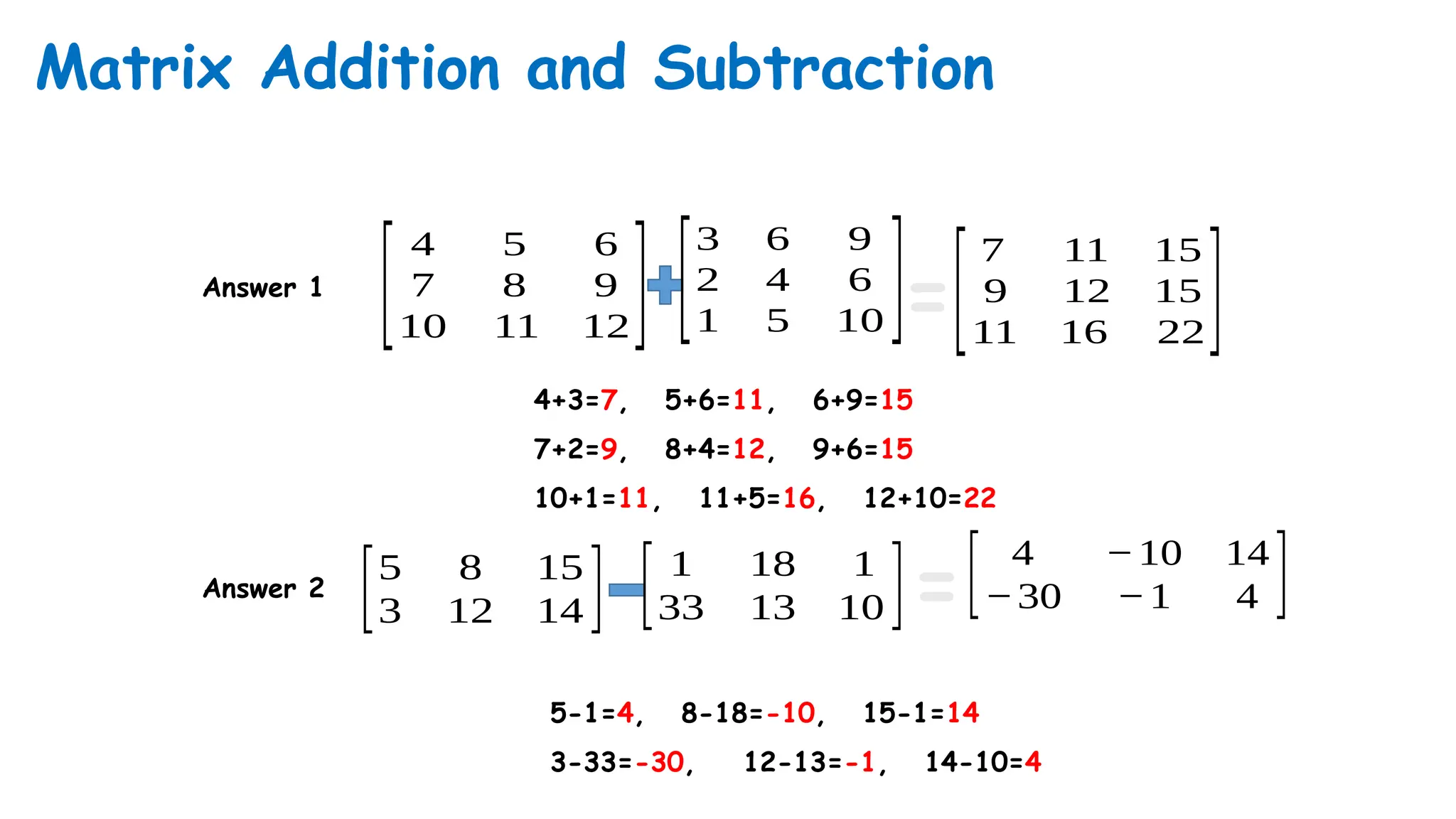 Matrix Addition and Subtraction

Answer 1 $\begin{bmatrix} 4 & 5 & 6 \\ 7 & 8 & 9 \\ 10 & 11 & 12 \end{bmatrix} + \begin{bmatrix} 3 & 6 & 9 \\ 2 & 4 & 6 \\ 1 & 5 & 10 \end{bmatrix} = \begin{bmatrix} 7 & 11 & 15 \\ 9 & 12 & 15 \\ 11 & 16 & 22 \end{bmatrix}$

4+3=7, 5+6=11, 6+9=15

7+2=9, 8+4=12, 9+6=15

10+1=11, 11+5=16, 12+10=22

Answer 2 $\begin{bmatrix} 5 & 8 & 15 \\ 3 & 12 & 14 \end{bmatrix} - \begin{bmatrix} 1 & 18 & 1 \\ 33 & 13 & 10 \end{bmatrix} = \begin{bmatrix} 4 & -10 & 14 \\ -30 & -1 & 4 \end{bmatrix}$

5-1=4, 8-18=-10, 15-1=14

3-33=-30, 12-13=-1, 14-10=4